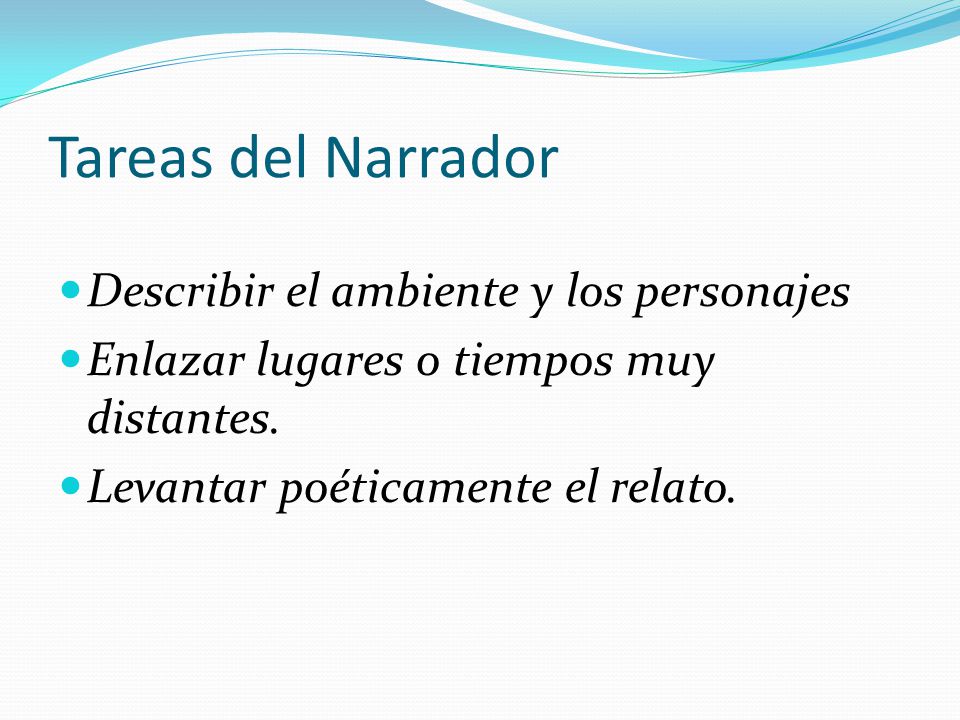 Tareas del Narrador

- Describir el ambiente y los personajes
- Enlazar lugares o tiempos muy distantes.
- Levantar poéticamente el relato.